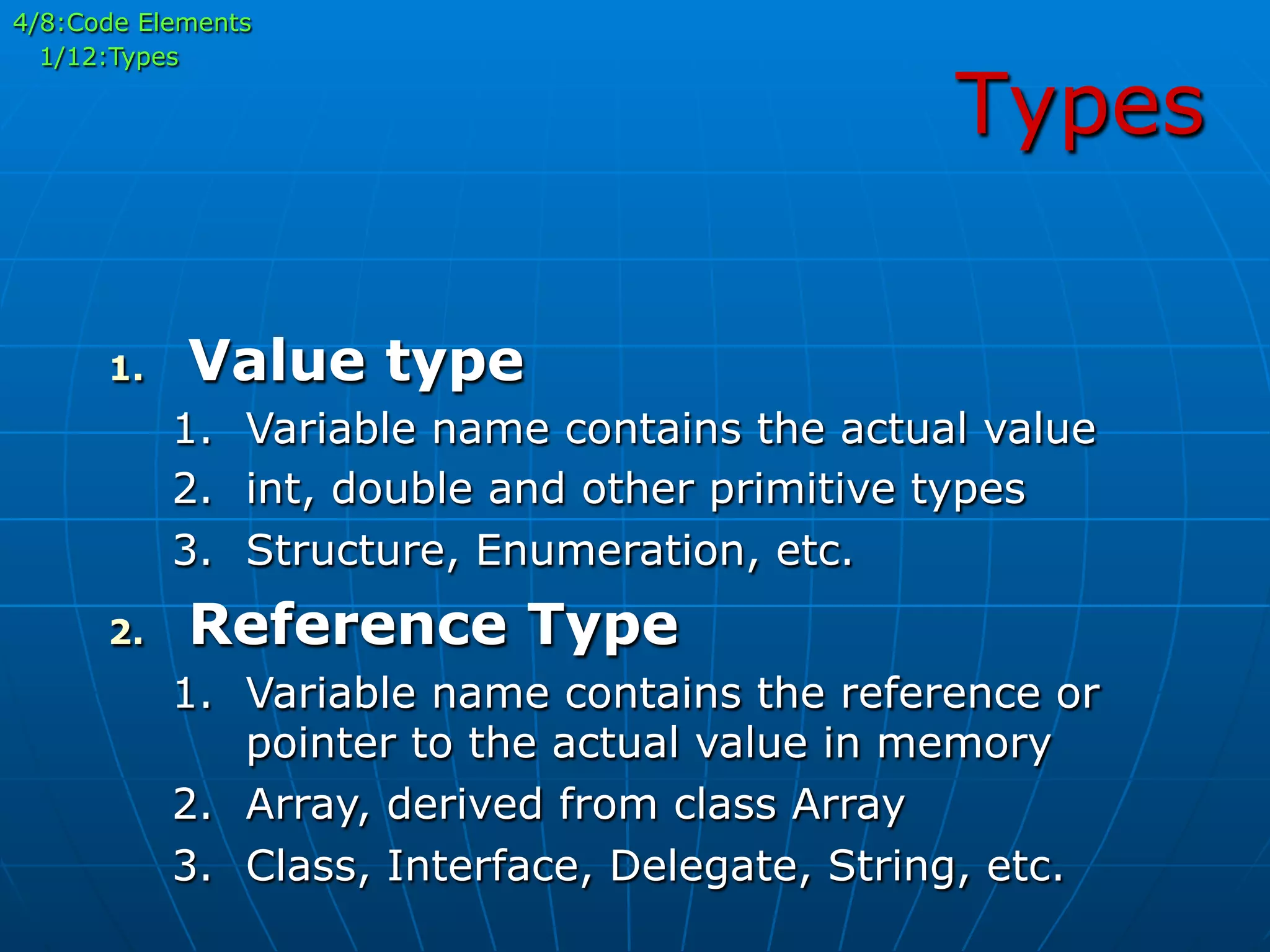 4/8:Code Elements
1/12:Types

Types

1. Value type
1. Variable name contains the actual value
2. int, double and other primitive types
3. Structure, Enumeration, etc.

2. Reference Type
1. Variable name contains the reference or pointer to the actual value in memory
2. Array, derived from class Array
3. Class, Interface, Delegate, String, etc.